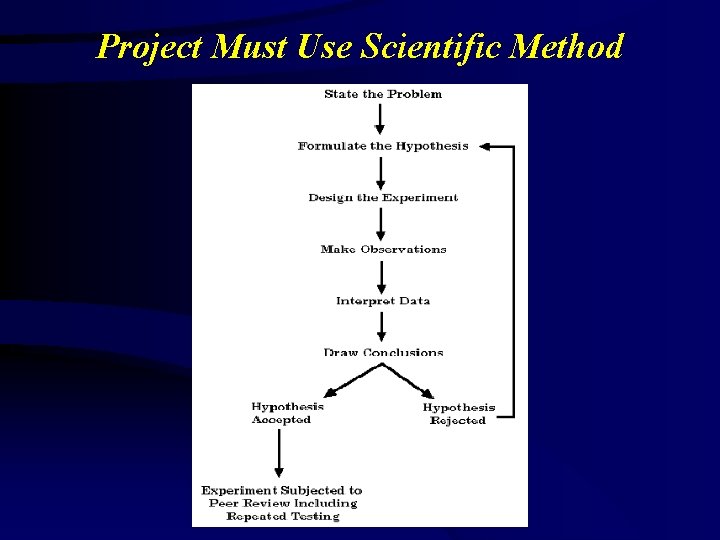 Project Must Use Scientific Method

State the Problem

Formulate the Hypothesis

Design the Experiment

Make Observations

Interpret Data

Draw Conclusions

Hypothesis Accepted

Hypothesis Rejected

Experiment Subjected to Peer Review Including Repeated Testing